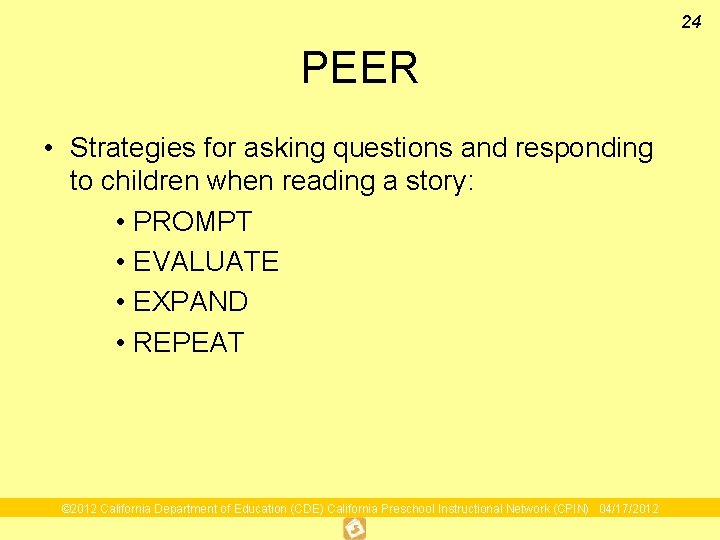 24

PEER

• Strategies for asking questions and responding to children when reading a story:

• PROMPT
• EVALUATE
• EXPAND
• REPEAT

©2012 California Department of Education (CDE) California Preschool Instructional Network (CPIN) 04/17/2012